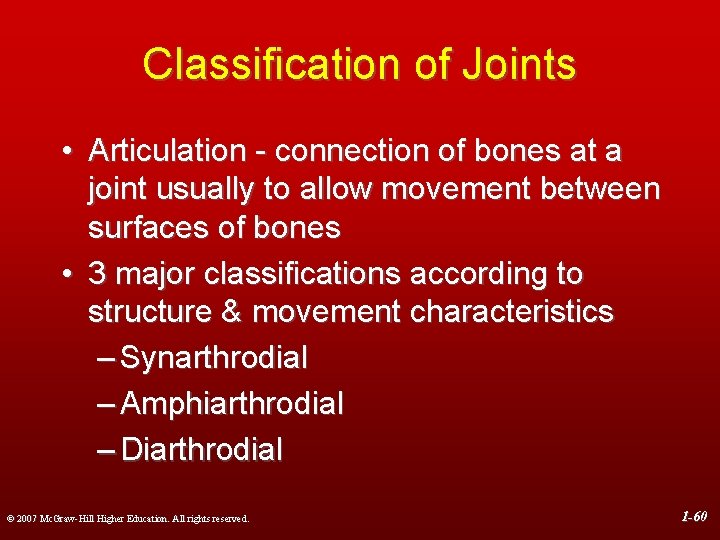 Classification of Joints

• Articulation - connection of bones at a joint usually to allow movement between surfaces of bones

• 3 major classifications according to structure & movement characteristics
– Synarthrodial
– Amphiarthrodial
– Diarthrodial

© 2007 McGraw-Hill Higher Education. All rights reserved.

1-60